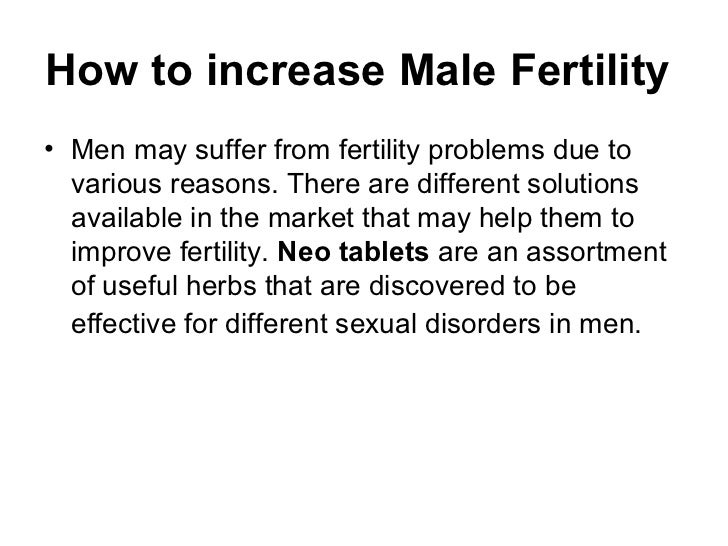 How to increase Male Fertility

• Men may suffer from fertility problems due to various reasons. There are different solutions available in the market that may help them to improve fertility. Neo tablets are an assortment of useful herbs that are discovered to be effective for different sexual disorders in men.